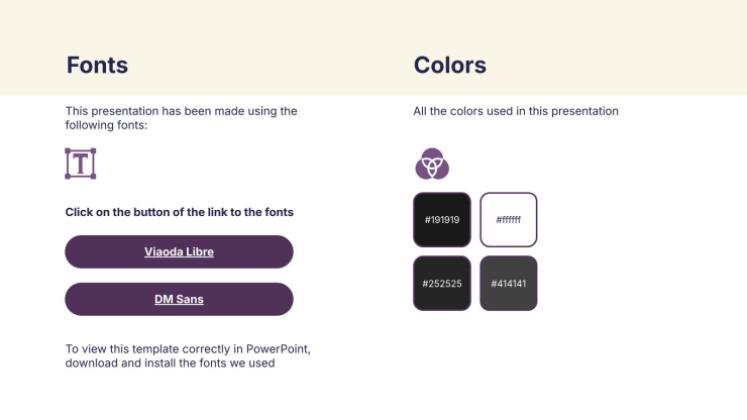 Fonts

This presentation has been made using the following fonts:

Click on the button of the link to the fonts

Viaoda Libre

DM Sans

To view this template correctly in PowerPoint, download and install the fonts we used

Colors

All the colors used in this presentation

#191919

#ffffff

#252525

#414141